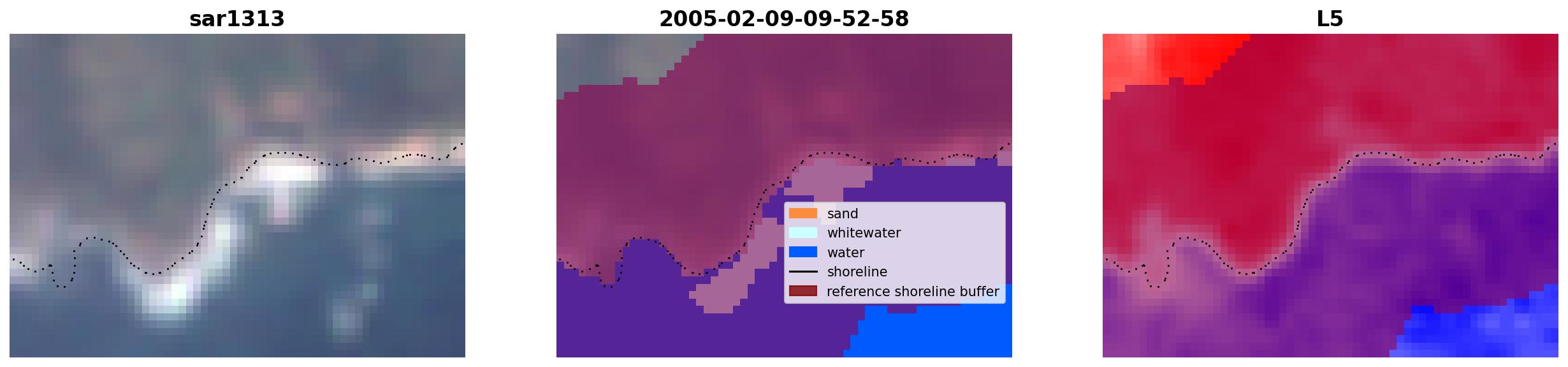 sar1313

2005-02-09-09-52-58

sand
whitewater
water
shoreline
reference shoreline buffer

L5